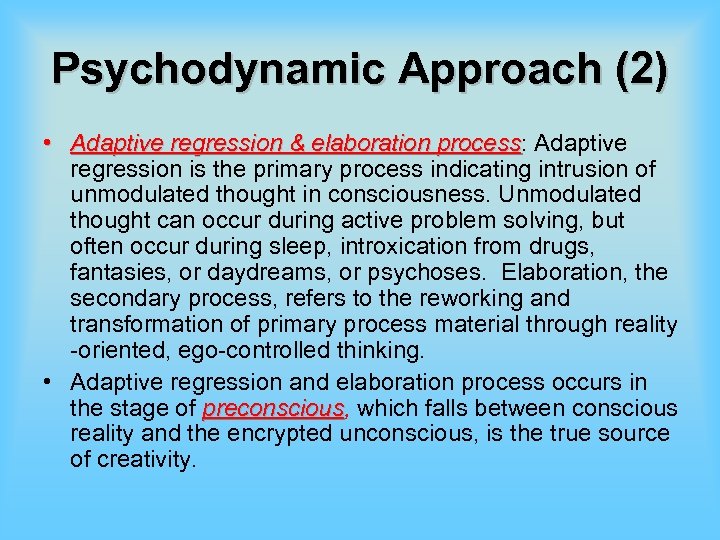 Psychodynamic Approach (2)

• Adaptive regression & elaboration process: Adaptive regression is the primary process indicating intrusion of unmodulated thought in consciousness. Unmodulated thought can occur during active problem solving, but often occur during sleep, introxication from drugs, fantasies, or daydreams, or psychoses. Elaboration, the secondary process, refers to the reworking and transformation of primary process material through reality -oriented, ego-controlled thinking.

• Adaptive regression and elaboration process occurs in the stage of preconscious, which falls between conscious reality and the encrypted unconscious, is the true source of creativity.